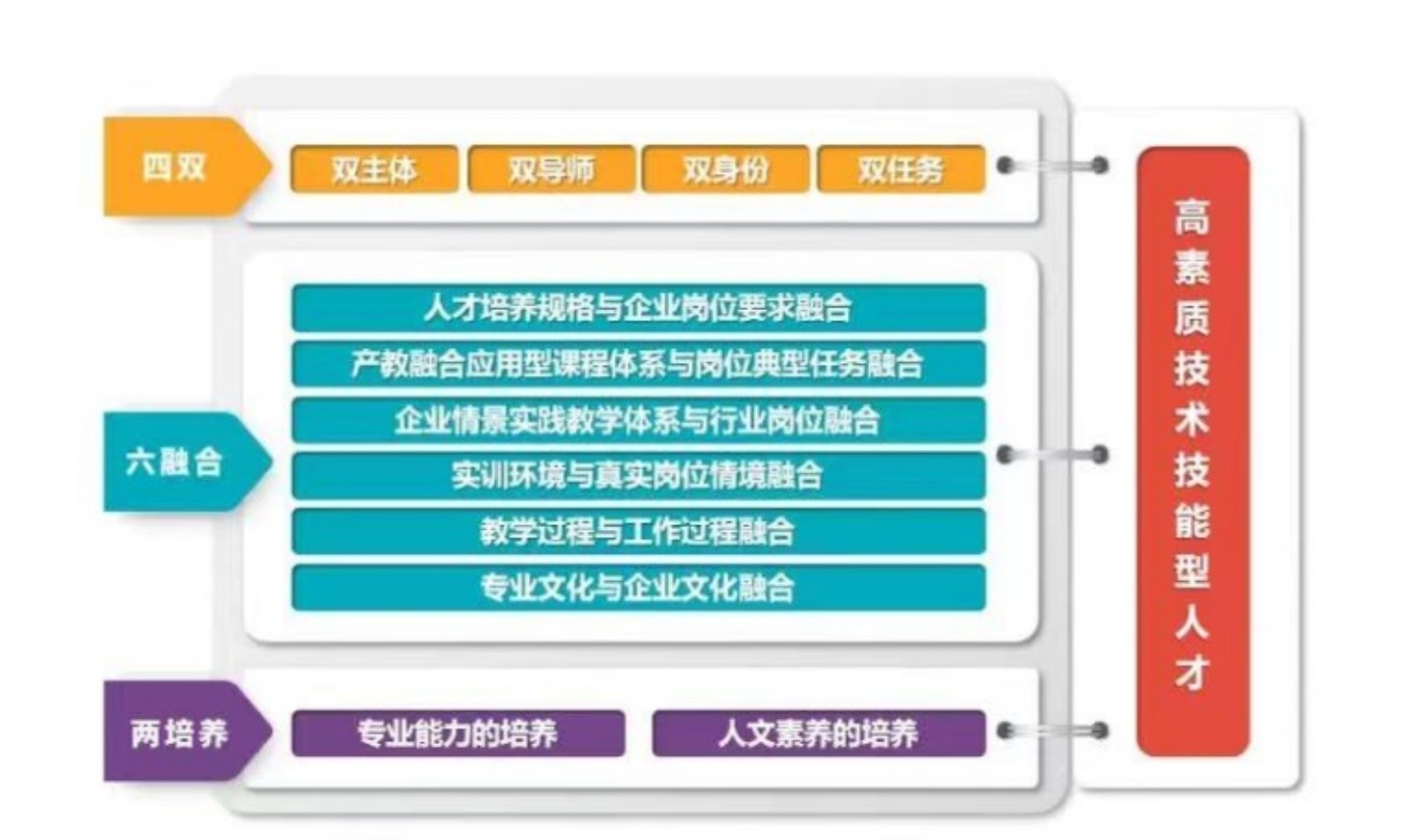 四双

双主体

双导师

双身份

双任务

六融合

人才培养规格与企业岗位要求融合

产教融合应用型课程体系与岗位典型任务融合

企业情景实践教学体系与行业岗位融合

实训环境与真实岗位情境融合

教学过程与工作过程融合

专业文化与企业文化融合

两培养

专业能力的培养

人文素养的培养

高素质技术技能型人才